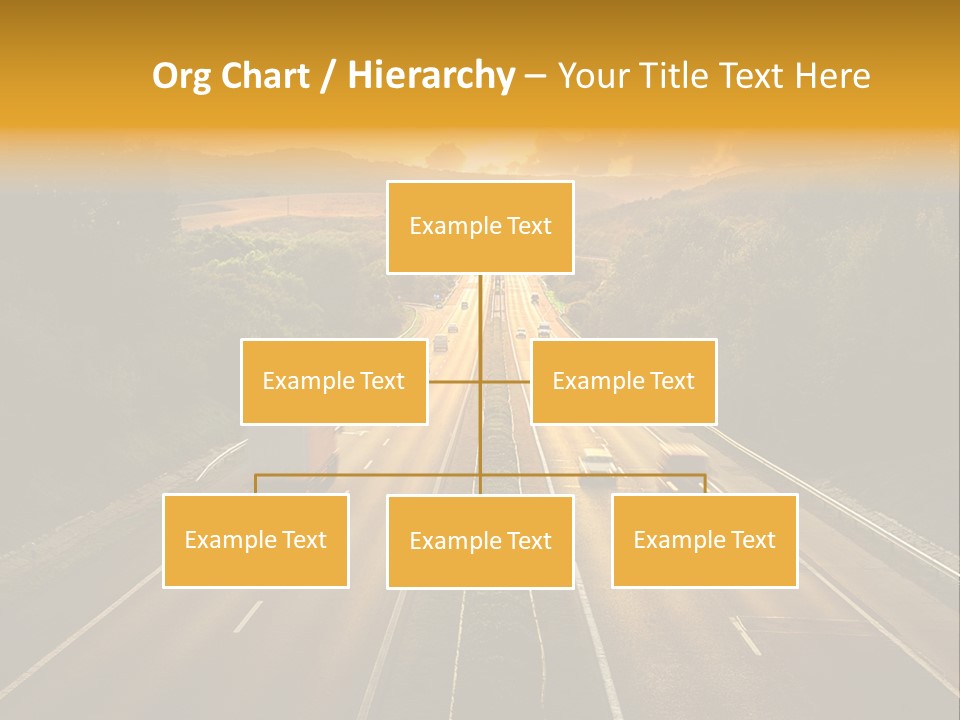 Org Chart / Hierarchy – Your Title Text Here

Example Text

Example Text

Example Text

Example Text

Example Text

Example Text